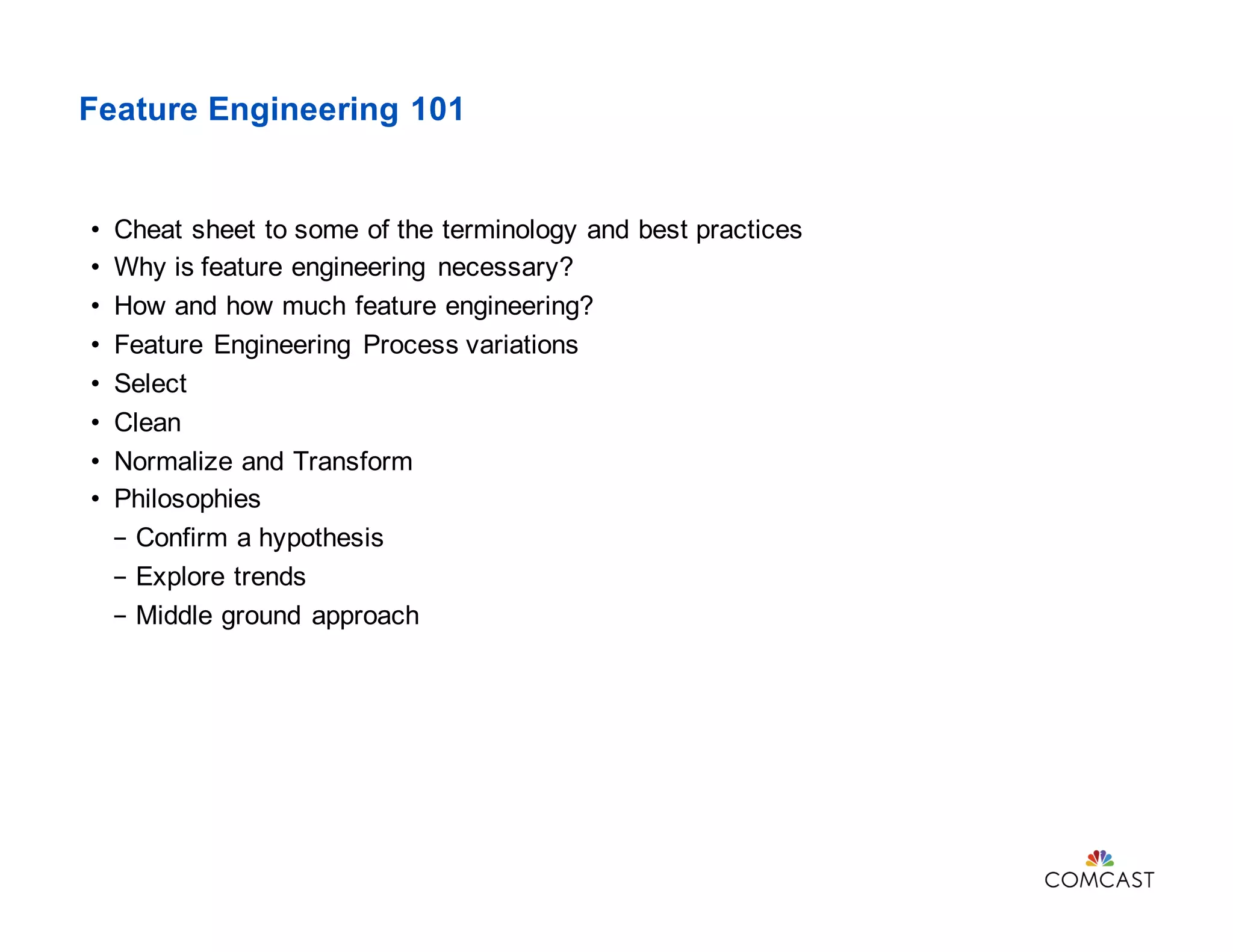 Feature Engineering 101

• Cheat sheet to some of the terminology and best practices
• Why is feature engineering necessary?
• How and how much feature engineering?
• Feature Engineering Process variations
• Select
• Clean
• Normalize and Transform
• Philosophies
– Confirm a hypothesis
– Explore trends
– Middle ground approach

COMCAST